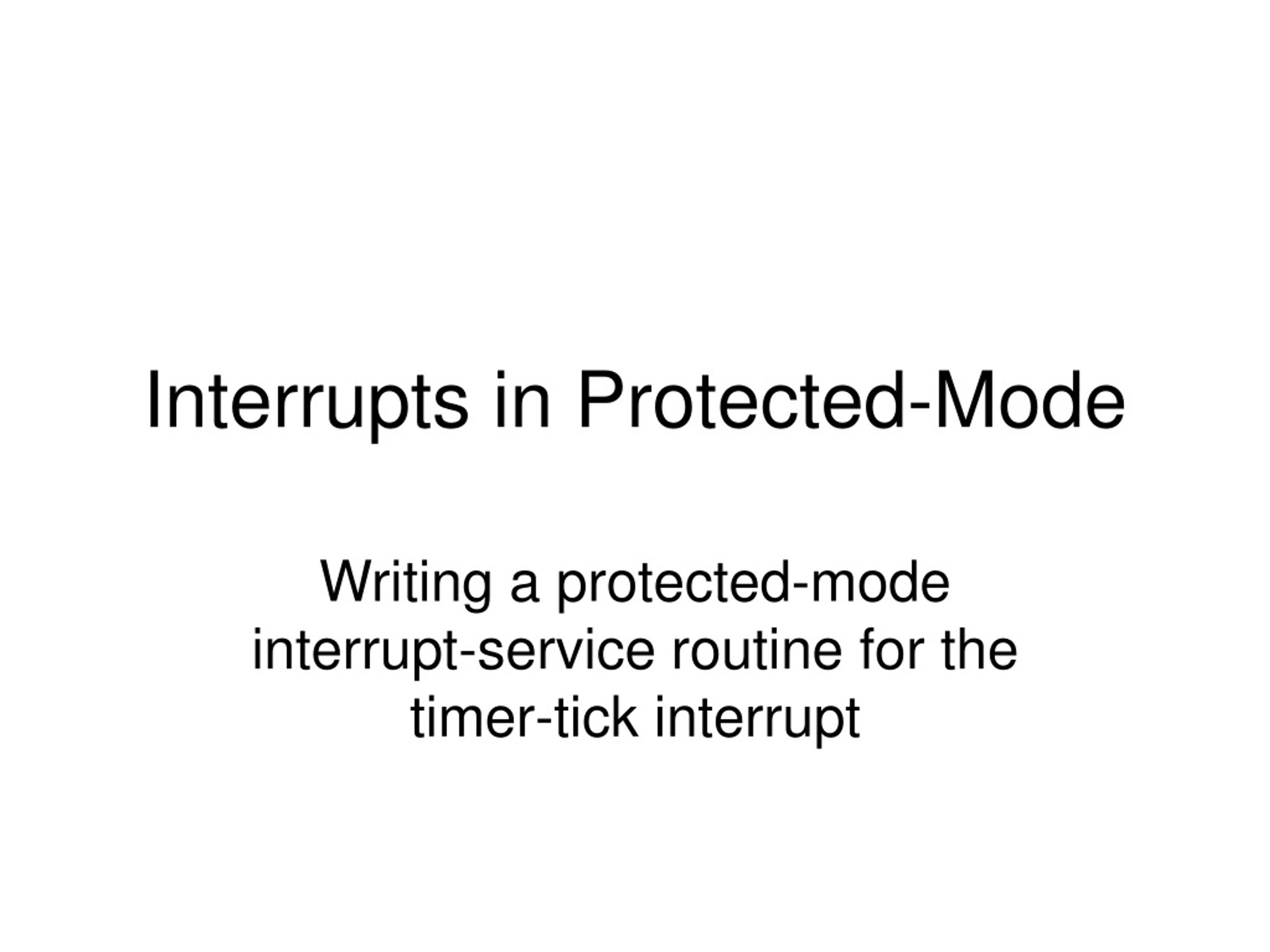 Interrupts in Protected-Mode

Writing a protected-mode interrupt-service routine for the timer-tick interrupt